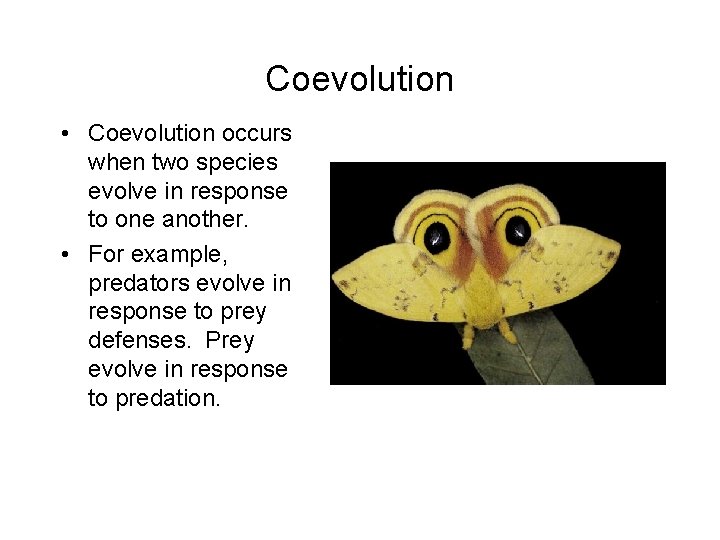 Coevolution

• Coevolution occurs when two species evolve in response to one another.

• For example, predators evolve in response to prey defenses. Prey evolve in response to predation.